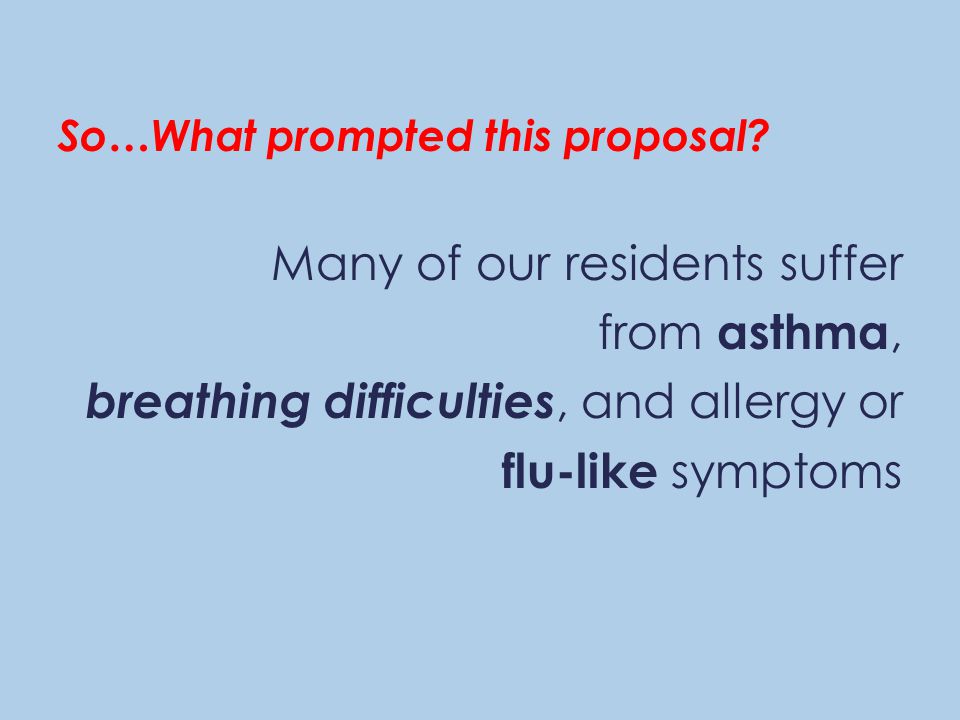 So…What prompted this proposal?

Many of our residents suffer from asthma, breathing difficulties, and allergy or flu-like symptoms